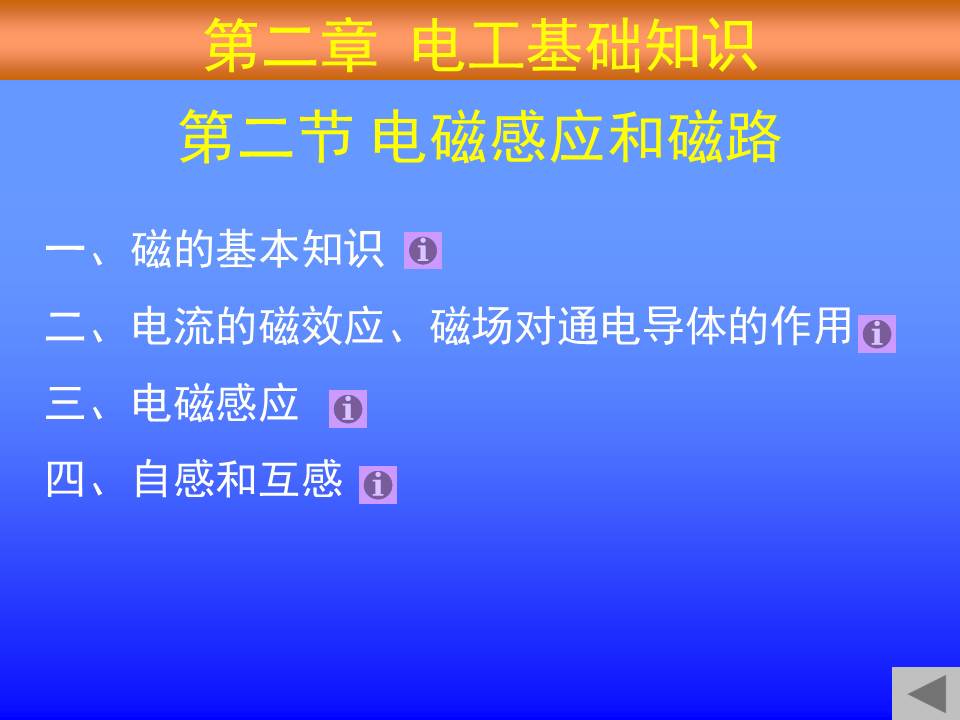 第二章 电工基础知识

第二节 电磁感应和磁路

一、磁的基本知识

二、电流的磁效应、磁场对通电导体的作用

三、电磁感应

四、自感和互感